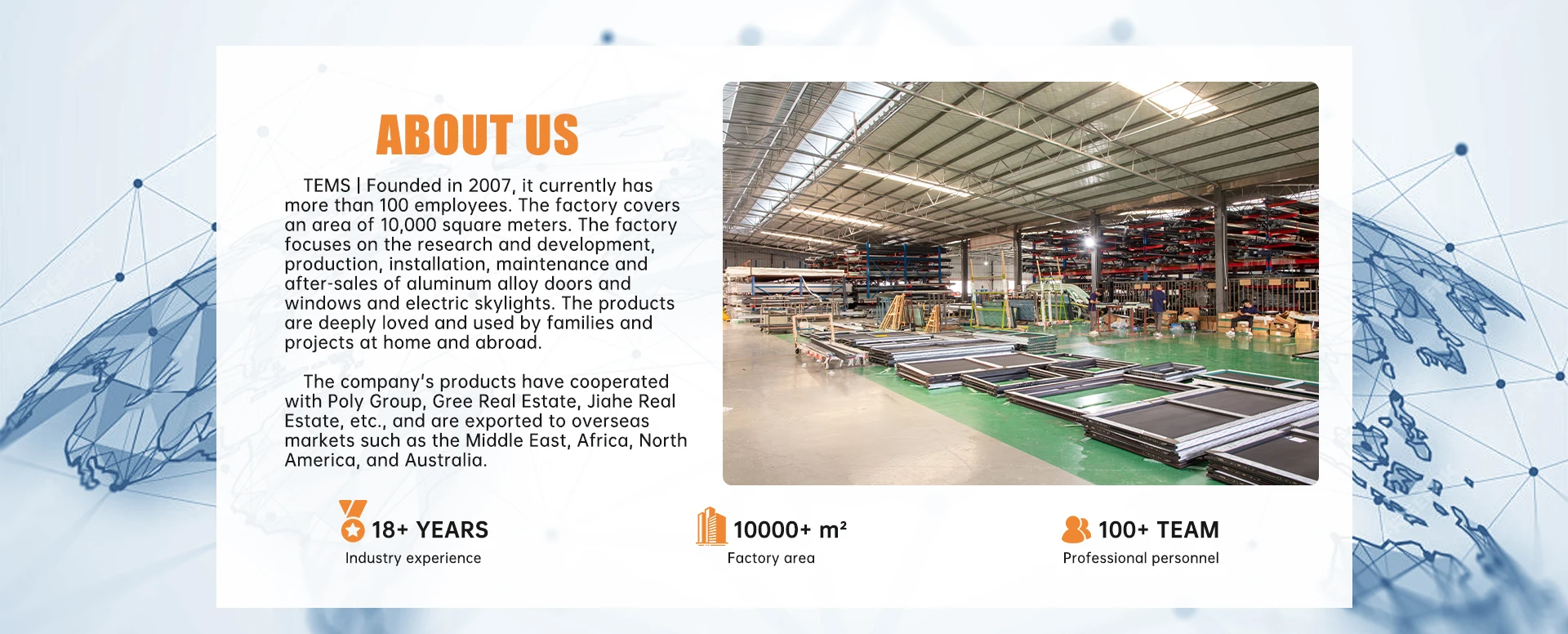 ABOUT US

TEMS | Founded in 2007, it currently has more than 100 employees. The factory covers an area of 10,000 square meters. The factory focuses on the research and development, production, installation, maintenance and after-sales of aluminum alloy doors and windows and electric skylights. The products are deeply loved and used by families and projects at home and abroad.

The company's products have cooperated with Poly Group, Gree Real Estate, Jiahe Real Estate, etc., and are exported to overseas markets such as the Middle East, Africa, North America, and Australia.

18+ YEARS
Industry experience

10000+ $m^2$
Factory area

100+ TEAM
Professional personnel